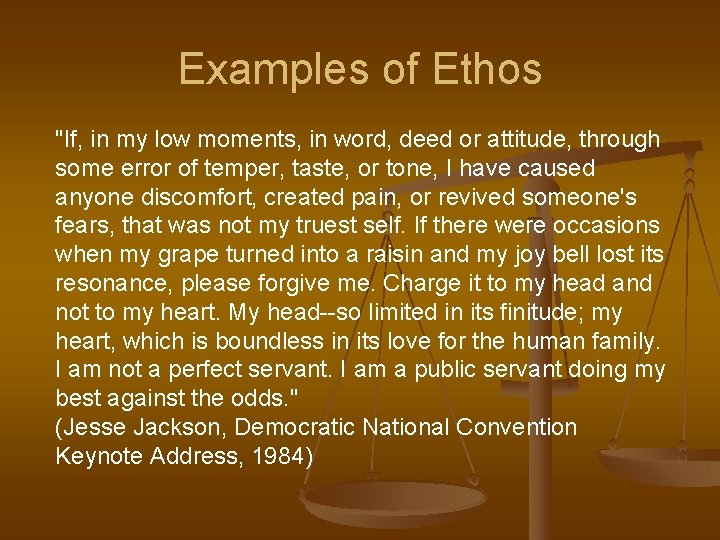 Examples of Ethos

"If, in my low moments, in word, deed or attitude, through some error of temper, taste, or tone, I have caused anyone discomfort, created pain, or revived someone's fears, that was not my truest self. If there were occasions when my grape turned into a raisin and my joy bell lost its resonance, please forgive me. Charge it to my head and not to my heart. My head--so limited in its finitude; my heart, which is boundless in its love for the human family. I am not a perfect servant. I am a public servant doing my best against the odds."
(Jesse Jackson, Democratic National Convention Keynote Address, 1984)